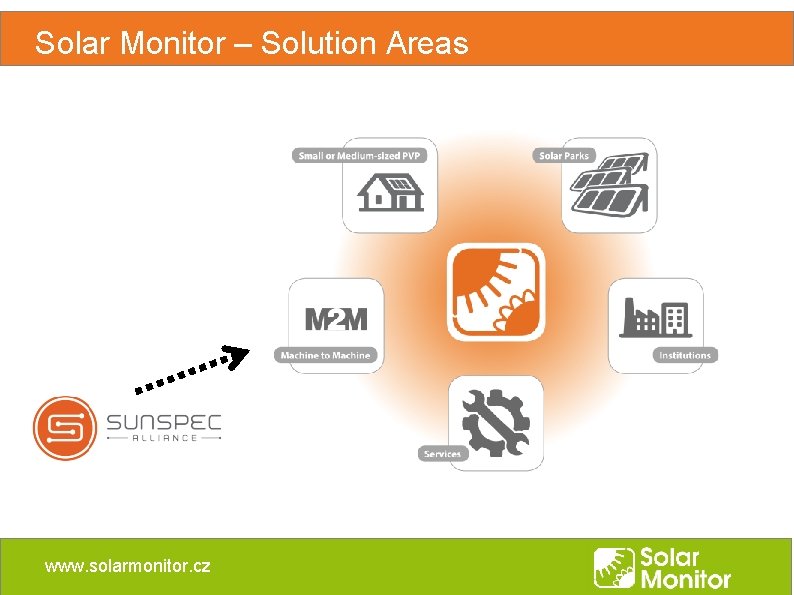 Solar Monitor – Solution Areas

Small or Medium-sized PVP

Solar Parks

M2M

Machine to Machine

Institutions

Services

SUNSPEC
ALLIANCE

www.solarmonitor.cz

Solar Monitor